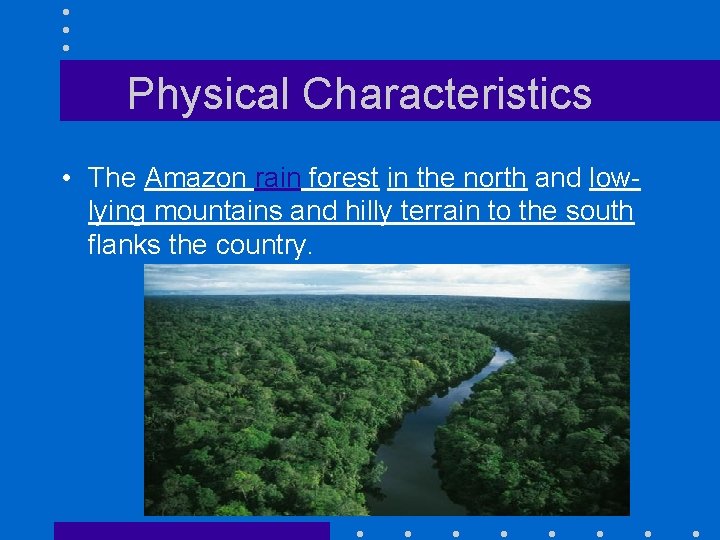 Physical Characteristics

• The Amazon rain forest in the north and low-lying mountains and hilly terrain to the south flanks the country.